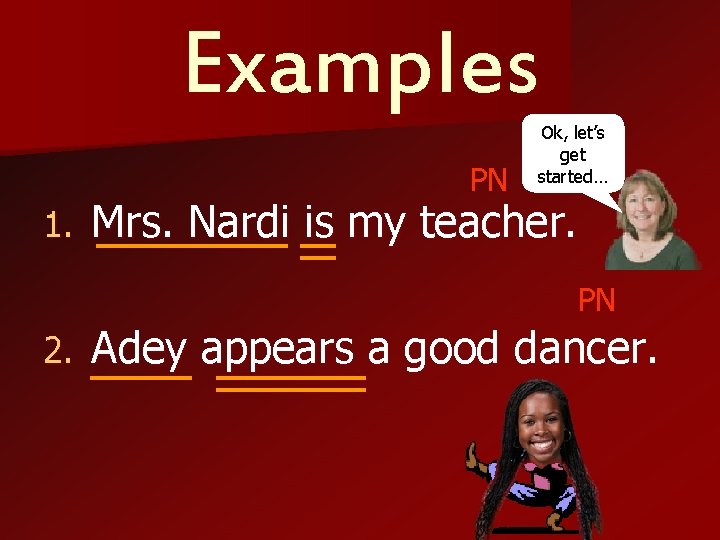 Examples

Ok, let's get started…

PN

1. Mrs. Nardi is my teacher.

PN

2. Adey appears a good dancer.